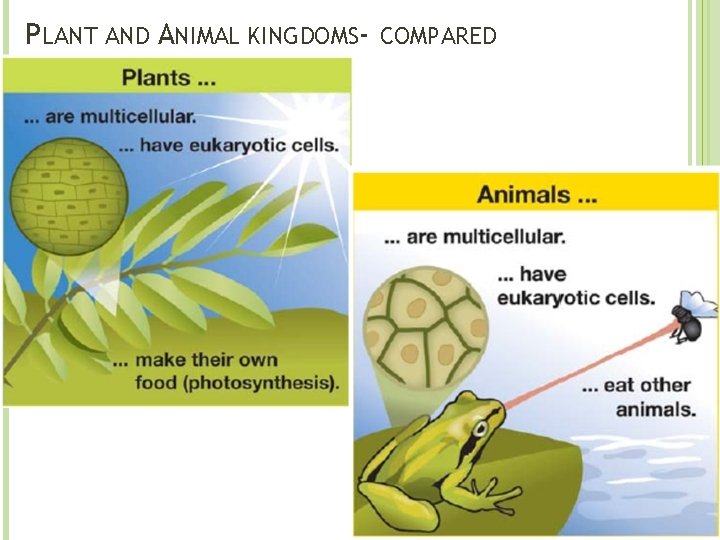 PLANT AND ANIMAL KINGDOMS- COMPARED

Plants ...

... are multicellular.

... have eukaryotic cells.

... make their own food (photosynthesis).

Animals ...

... are multicellular.

... have eukaryotic cells.

... eat other animals.